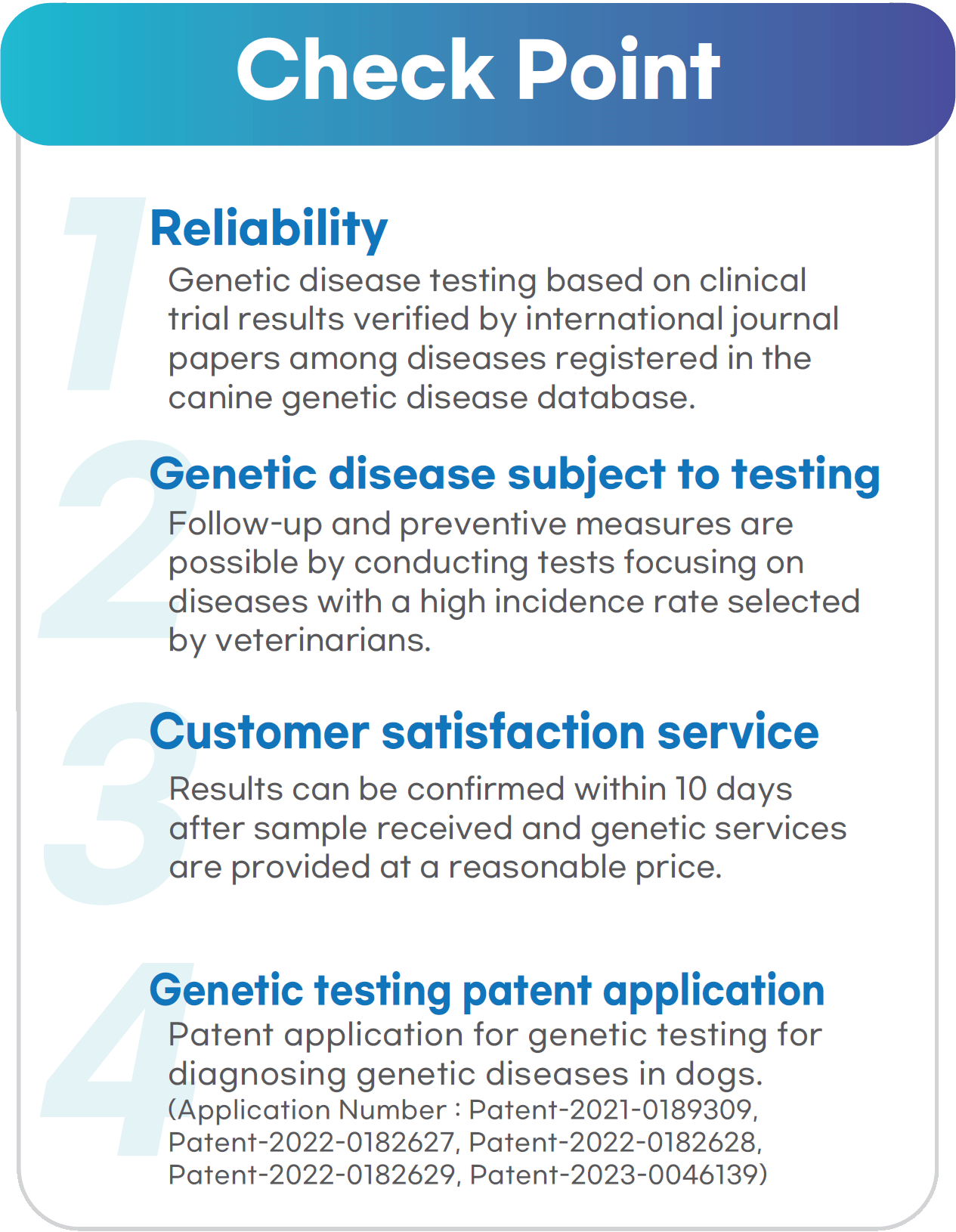 Check Point

1
Reliability
Genetic disease testing based on clinical trial results verified by international journal papers among diseases registered in the canine genetic disease database.

2
Genetic disease subject to testing
Follow-up and preventive measures are possible by conducting tests focusing on diseases with a high incidence rate selected by veterinarians.

3
Customer satisfaction service
Results can be confirmed within 10 days after sample received and genetic services are provided at a reasonable price.

4
Genetic testing patent application
Patent application for genetic testing for diagnosing genetic diseases in dogs.
(Application Number : Patent-2021-0189309, Patent-2022-0182627, Patent-2022-0182628, Patent-2022-0182629, Patent-2023-0046139)